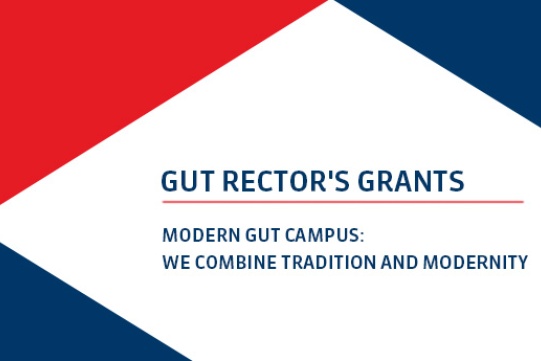 GUT RECTOR'S GRANTS

MODERN GUT CAMPUS:
WE COMBINE TRADITION AND MODERNITY